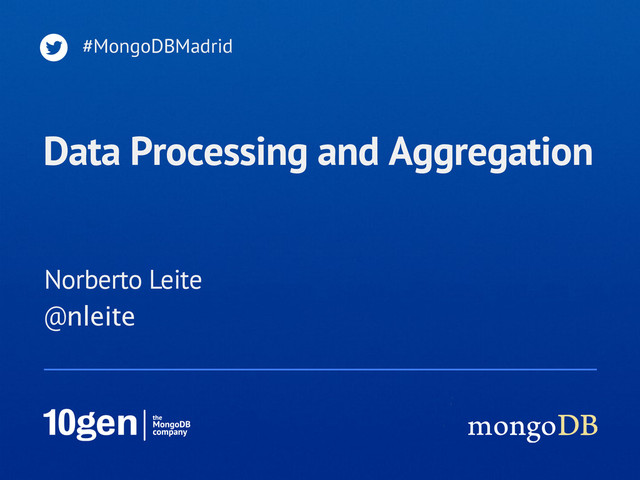 #MongoDBMadrid

Data Processing and Aggregation

Norberto Leite
@nleite

10gen the MongoDB company

mongoDB